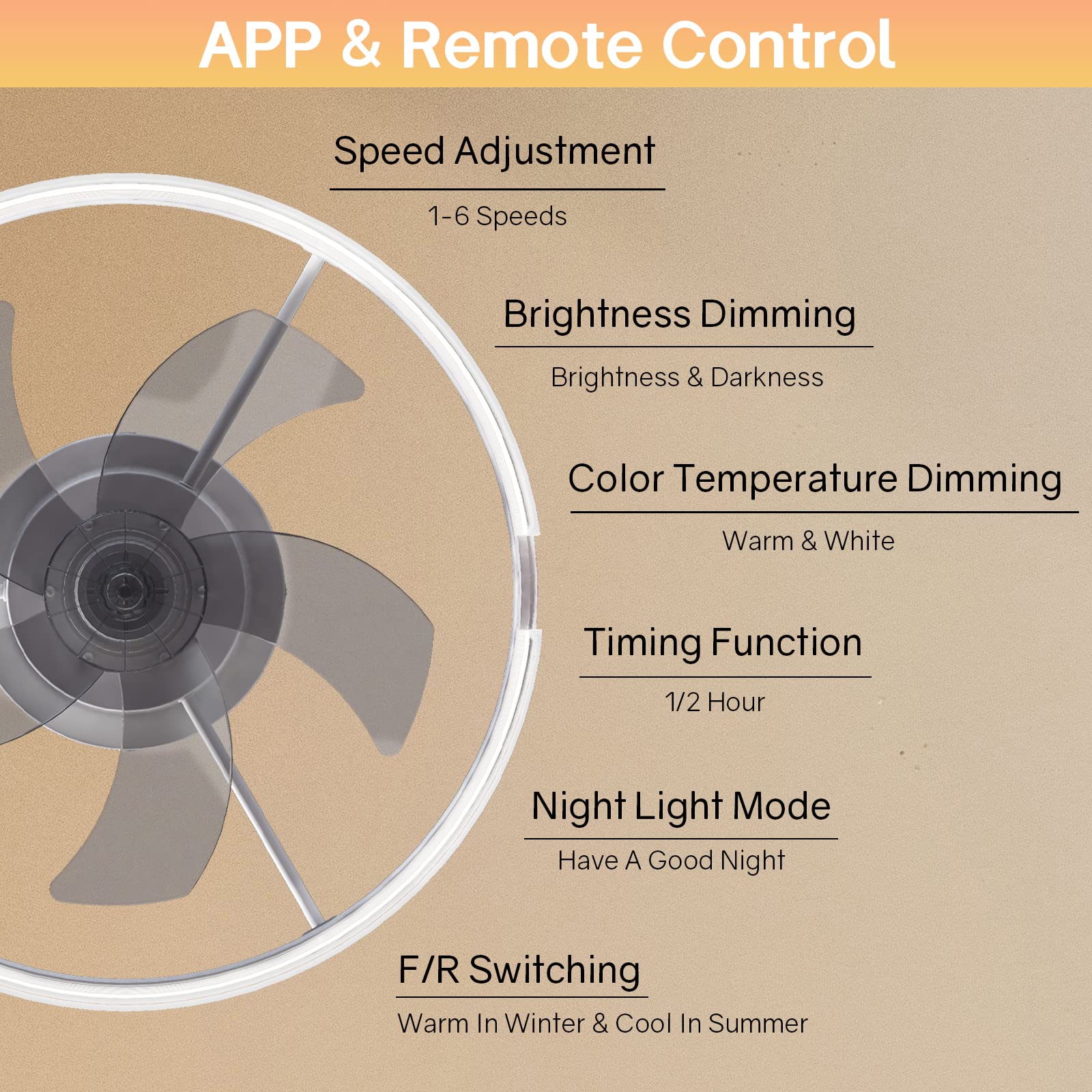 APP & Remote Control

Speed Adjustment

1-6 Speeds

Brightness Dimming

Brightness & Darkness

Color Temperature Dimming

Warm & White

Timing Function

1/2 Hour

Night Light Mode

Have A Good Night

F/R Switching

Warm In Winter & Cool In Summer